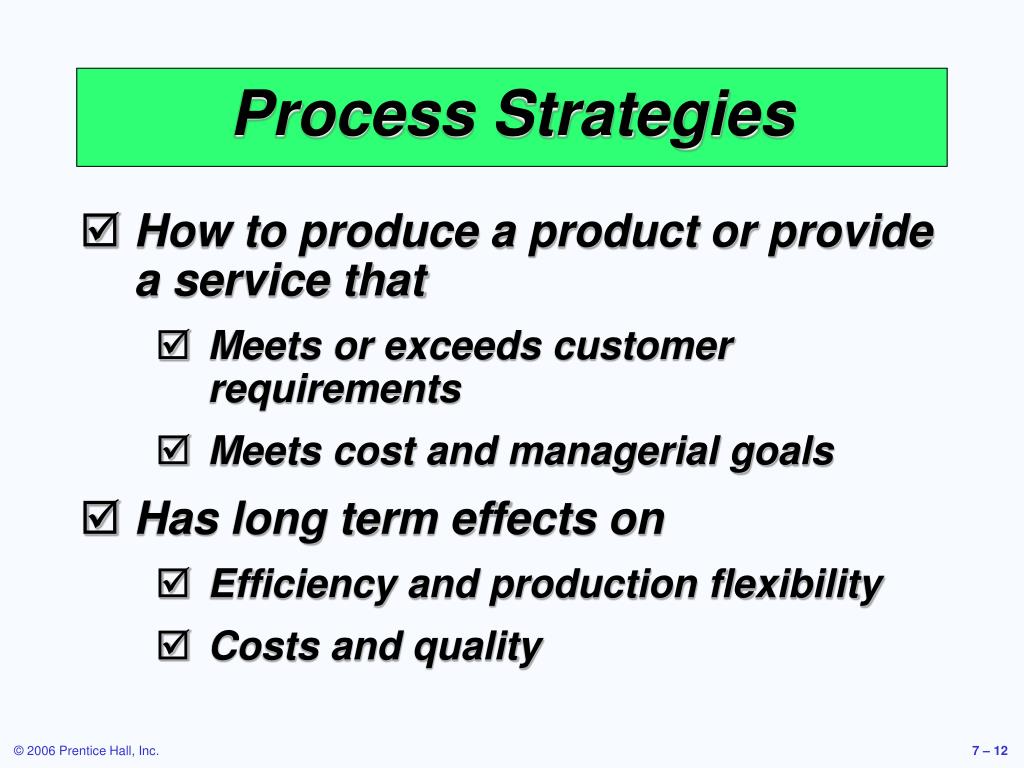 Process Strategies

☑ How to produce a product or provide a service that

☑ Meets or exceeds customer requirements

☑ Meets cost and managerial goals

☑ Has long term effects on

☑ Efficiency and production flexibility

☑ Costs and quality

© 2006 Prentice Hall, Inc.

7 – 12